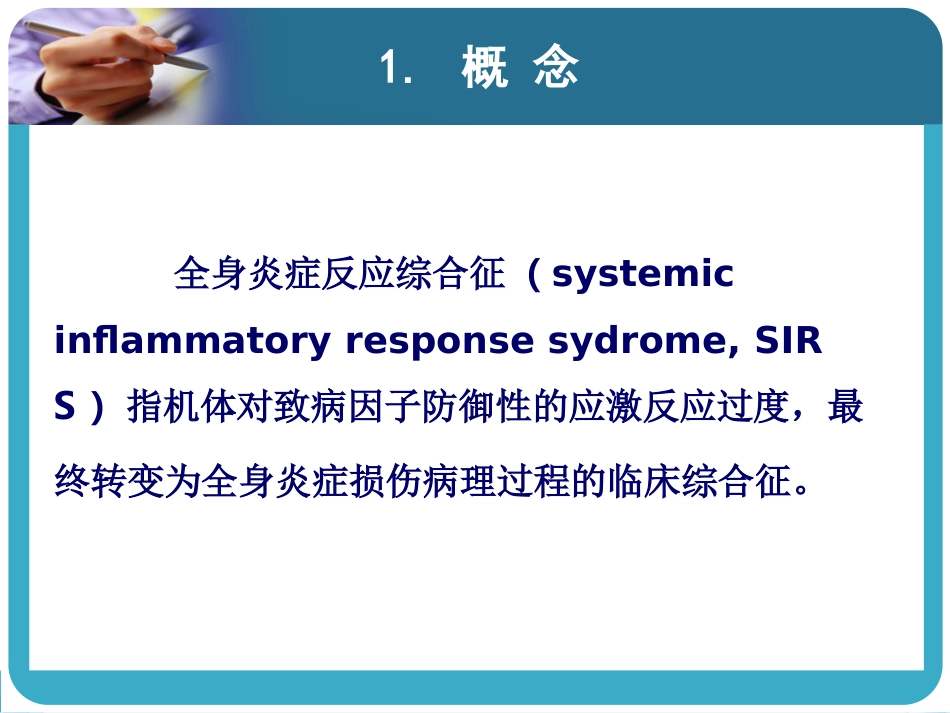 1. 概 念

全身炎症反应综合征（systemic inflammatory response sydrome, SIRS）指机体对致病因子防御性的应激反应过度，最终转变为全身炎症损伤病理过程的临床综合征。